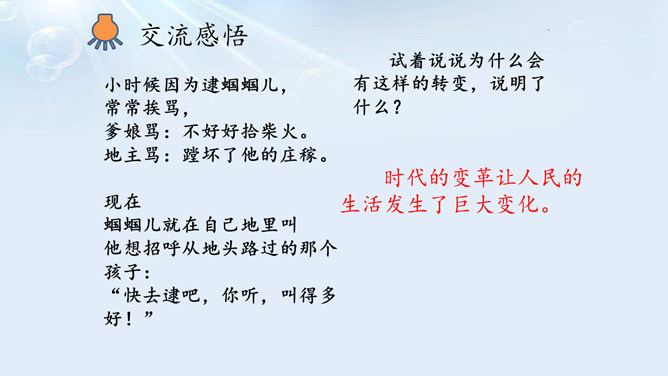 交流感悟

小时候因为逮蝈蝈儿，
常常挨骂，
爹娘骂：不好好拾柴火。
地主骂：蹚坏了他的庄稼。

现在
蝈蝈儿就在自己地里叫
他想招呼从地头路过的那个孩子：
“快去逮吧，你听，叫得多好！”

试着说说为什么会有这样的转变，说明了什么？

时代的变革让人民的生活发生了巨大变化。